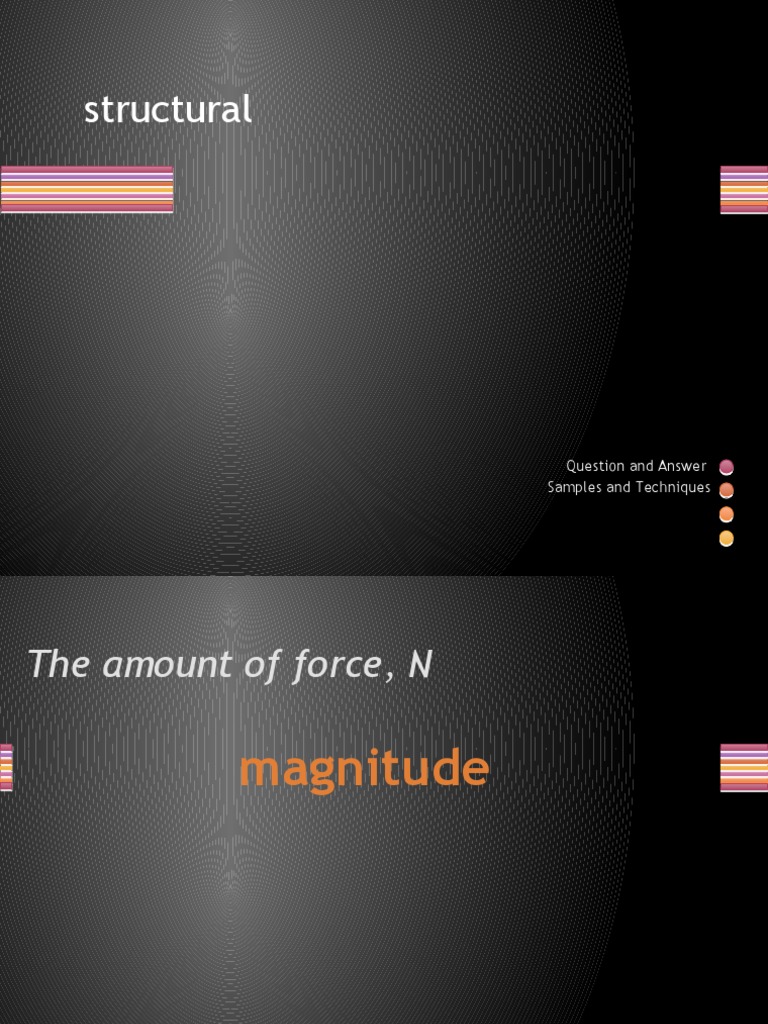 structural

Question and Answer
Samples and Techniques

The amount of force, N

magnitude